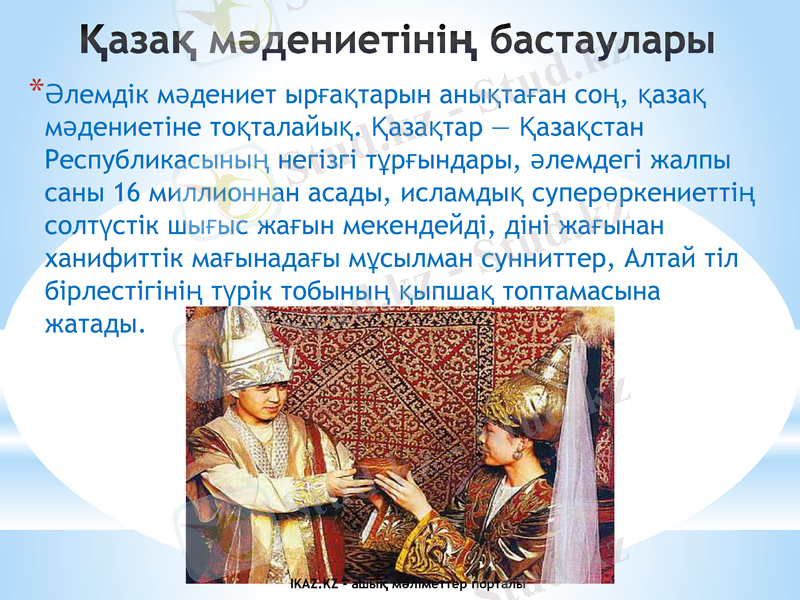 Қазақ мәдениетінің бастаулары

*Әлемдік мәдениет ырғақтарын анықтаған соң, қазақ мәдениетіне тоқталайық. Қазақтар — Қазақстан Республикасының негізгі тұрғындары, әлемдегі жалпы саны 16 миллионнан асады, исламдық суперөркениеттің солтүстік шығыс жағын мекендейді, діні жағынан ханифиттік мағынадағы мұсылман сунниттер, Алтай тіл бірлестігінің түрік тобының қыпшақ топтамасына жатады.

Stud.kz - Stud.kz

IKAZ.KZ - ашық мәліметтер порталы